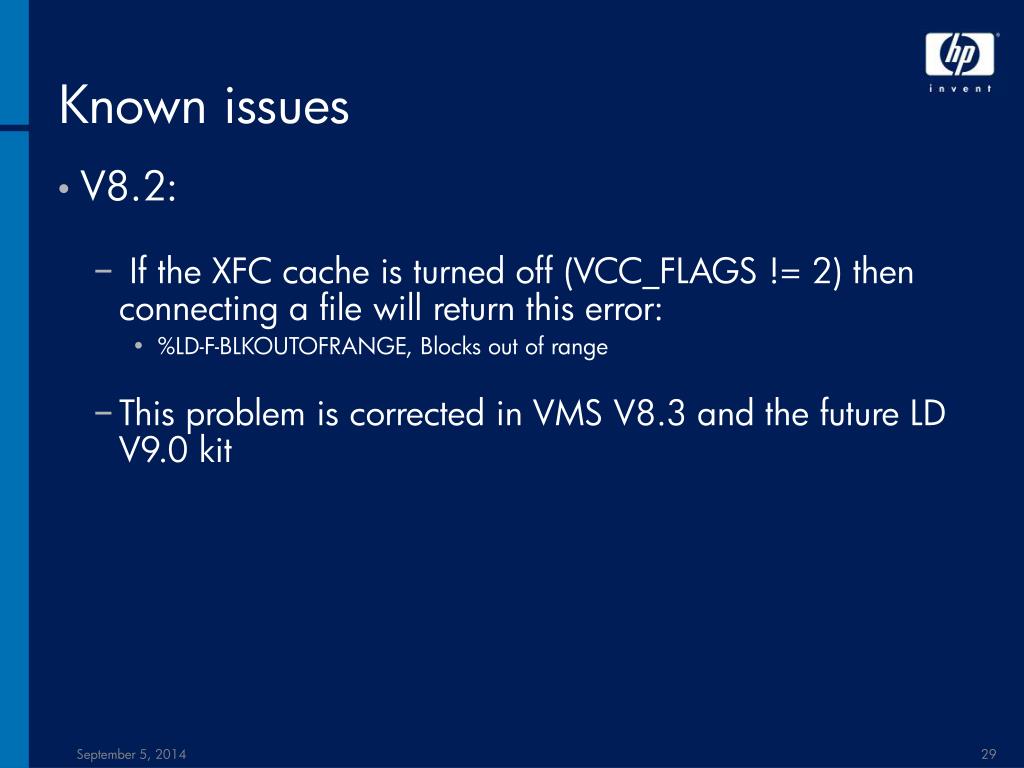 hp
invent

Known issues

• V8.2:

– If the XFC cache is turned off (VCC_FLAGS != 2) then connecting a file will return this error:

• %LD-F-BLKOUTOFRANGE, Blocks out of range

– This problem is corrected in VMS V8.3 and the future LD V9.0 kit

September 5, 2014

29